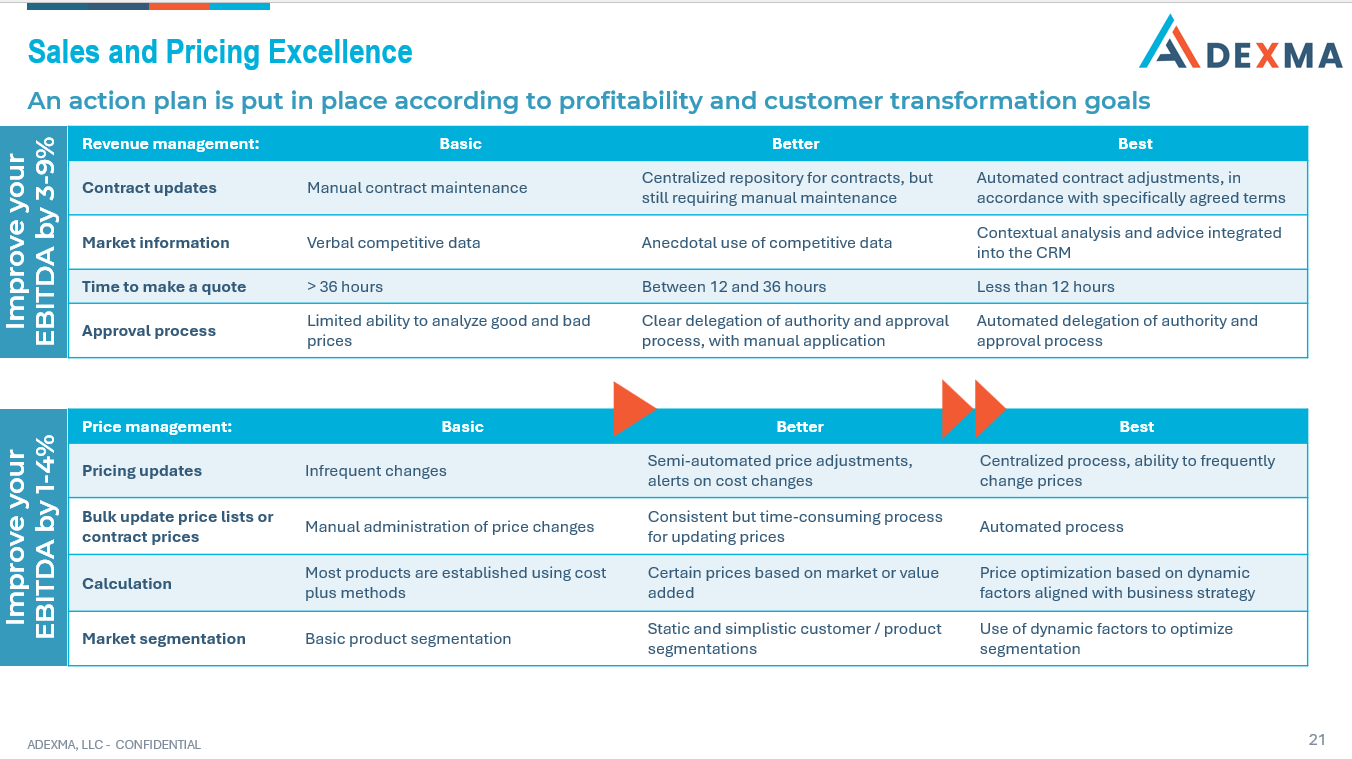 Sales and Pricing Excellence

ADEXMA

An action plan is put in place according to profitability and customer transformation goals

Improve your EBITDA by 3-9%

| Revenue management: | Basic | Better | Best |
|---|---|---|---|
| Contract updates | Manual contract maintenance | Centralized repository for contracts, but still requiring manual maintenance | Automated contract adjustments, in accordance with specifically agreed terms |
| Market information | Verbal competitive data | Anecdotal use of competitive data | Contextual analysis and advice integrated into the CRM |
| Time to make a quote | > 36 hours | Between 12 and 36 hours | Less than 12 hours |
| Approval process | Limited ability to analyze good and bad prices | Clear delegation of authority and approval process, with manual application | Automated delegation of authority and approval process |

Improve your EBITDA by 1-4%

| Price management: | Basic | Better | Best |
|---|---|---|---|
| Pricing updates | Infrequent changes | Semi-automated price adjustments, alerts on cost changes | Centralized process, ability to frequently change prices |
| Bulk update price lists or contract prices | Manual administration of price changes | Consistent but time-consuming process for updating prices | Automated process |
| Calculation | Most products are established using cost plus methods | Certain prices based on market or value added | Price optimization based on dynamic factors aligned with business strategy |
| Market segmentation | Basic product segmentation | Static and simplistic customer / product segmentations | Use of dynamic factors to optimize segmentation |

ADEXMA, LLC - CONFIDENTIAL

21